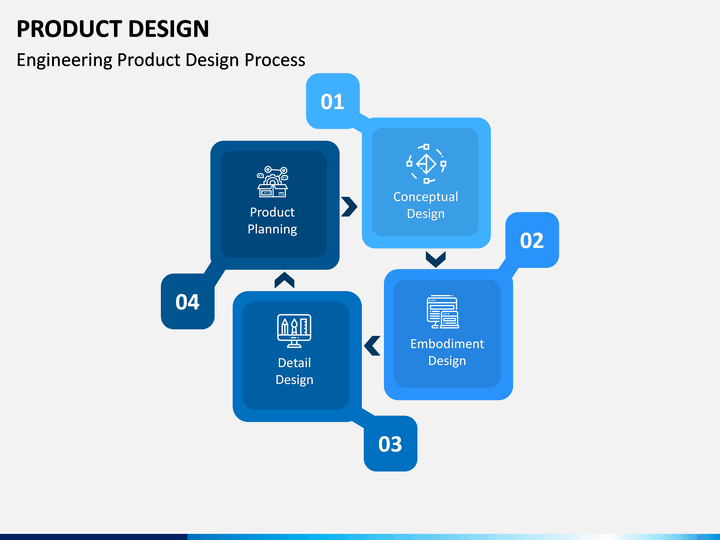 PRODUCT DESIGN

Engineering Product Design Process

01

Conceptual Design

02

Embodiment Design

03

Detail Design

04

Product Planning